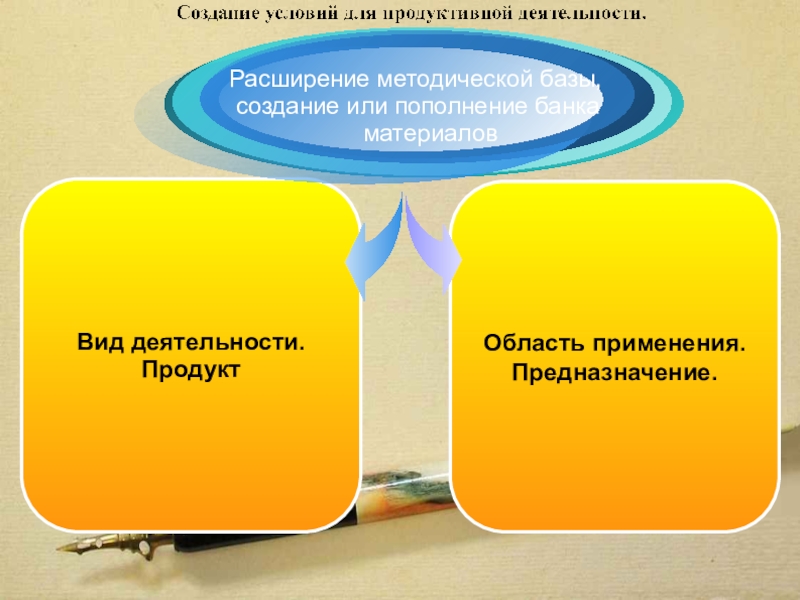 Создание условий для продуктивной деятельности.

Расширение методической базы, создание или пополнение банка материалов

Вид деятельности. Продукт

Область применения. Предназначение.